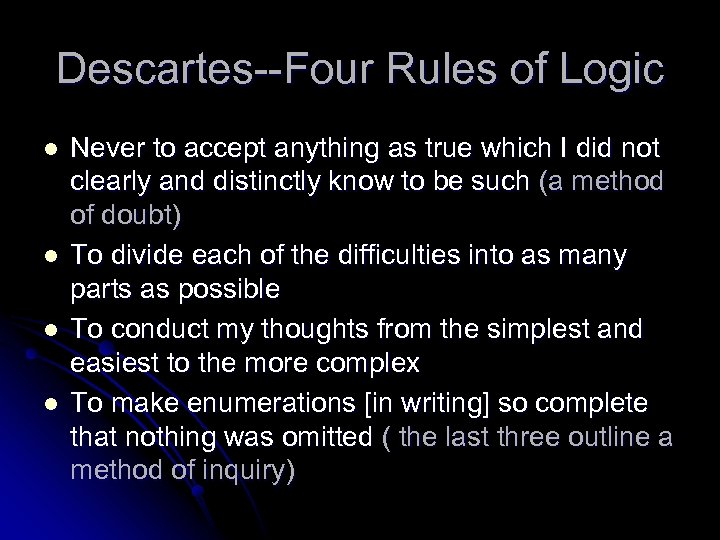 Descartes--Four Rules of Logic

- Never to accept anything as true which I did not clearly and distinctly know to be such (a method of doubt)
- To divide each of the difficulties into as many parts as possible
- To conduct my thoughts from the simplest and easiest to the more complex
- To make enumerations [in writing] so complete that nothing was omitted ( the last three outline a method of inquiry)